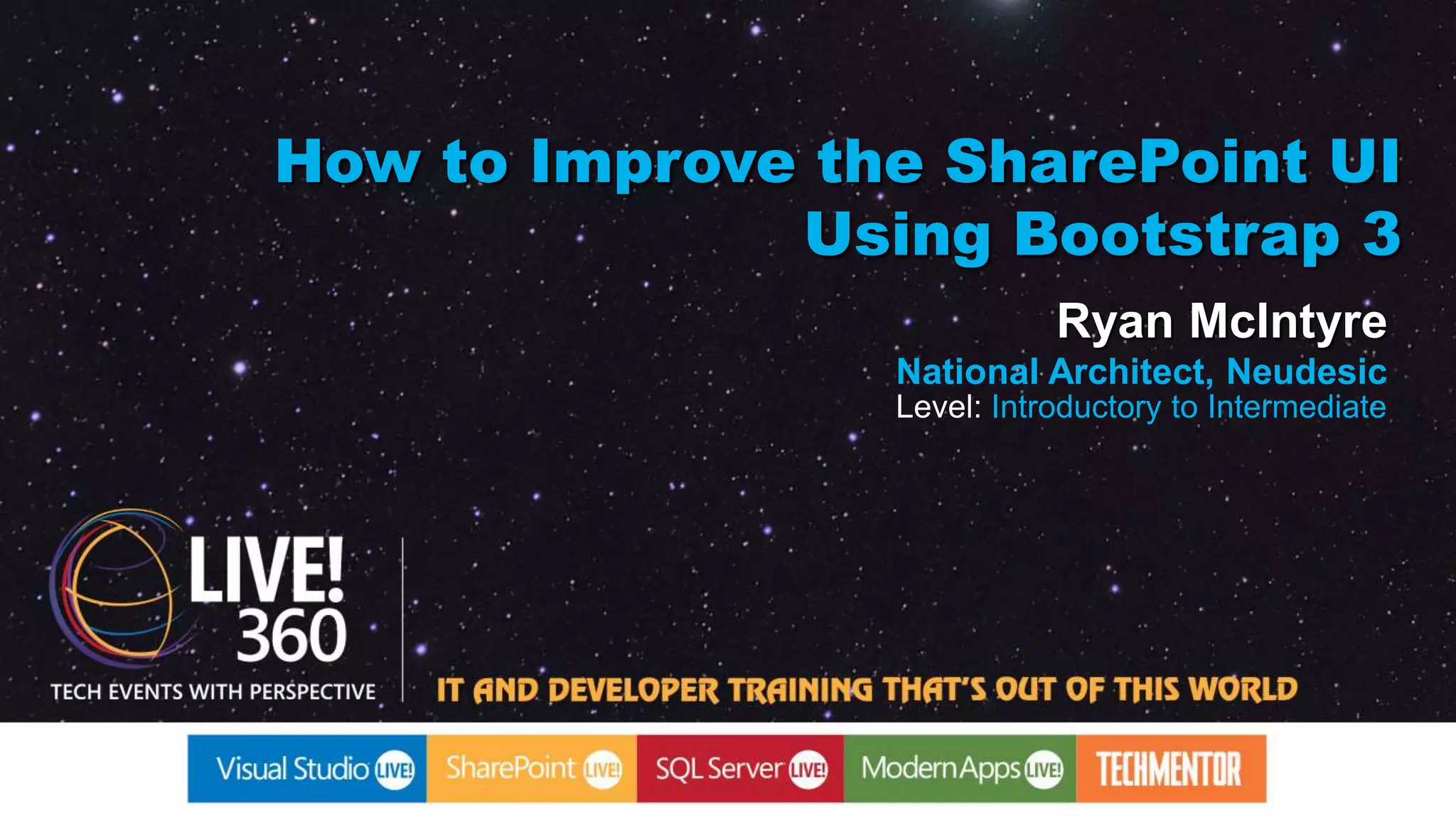 How to Improve the SharePoint UI Using Bootstrap 3

Ryan McIntyre

National Architect, Neudesic

Level: Introductory to Intermediate

LIVE! 360

TECH EVENTS WITH PERSPECTIVE

IT AND DEVELOPER TRAINING THAT'S OUT OF THIS WORLD

Visual Studio LIVE! SharePoint LIVE! SQL Server LIVE! Modern Apps LIVE! TECHMENTOR